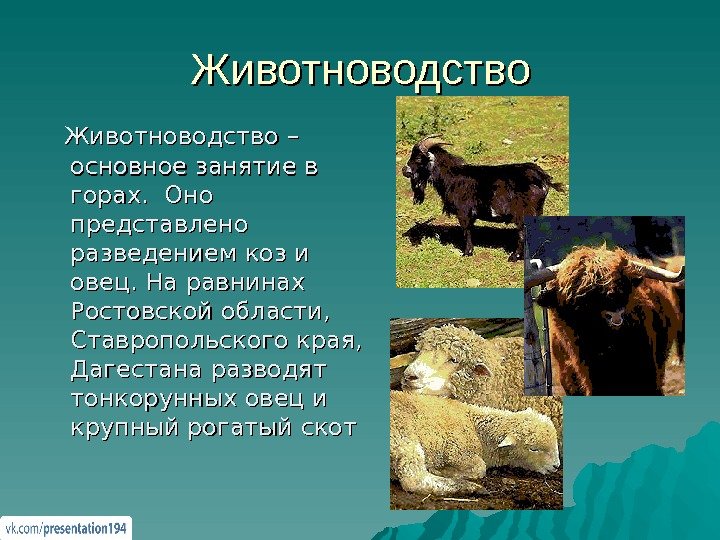 Животноводство

Животноводство – основное занятие в горах. Оно представлено разведением коз и овец. На равнинах Ростовской области, Ставропольского края, Дагестана разводят тонкорунных овец и крупный рогатый скот

vk.com/presentation194